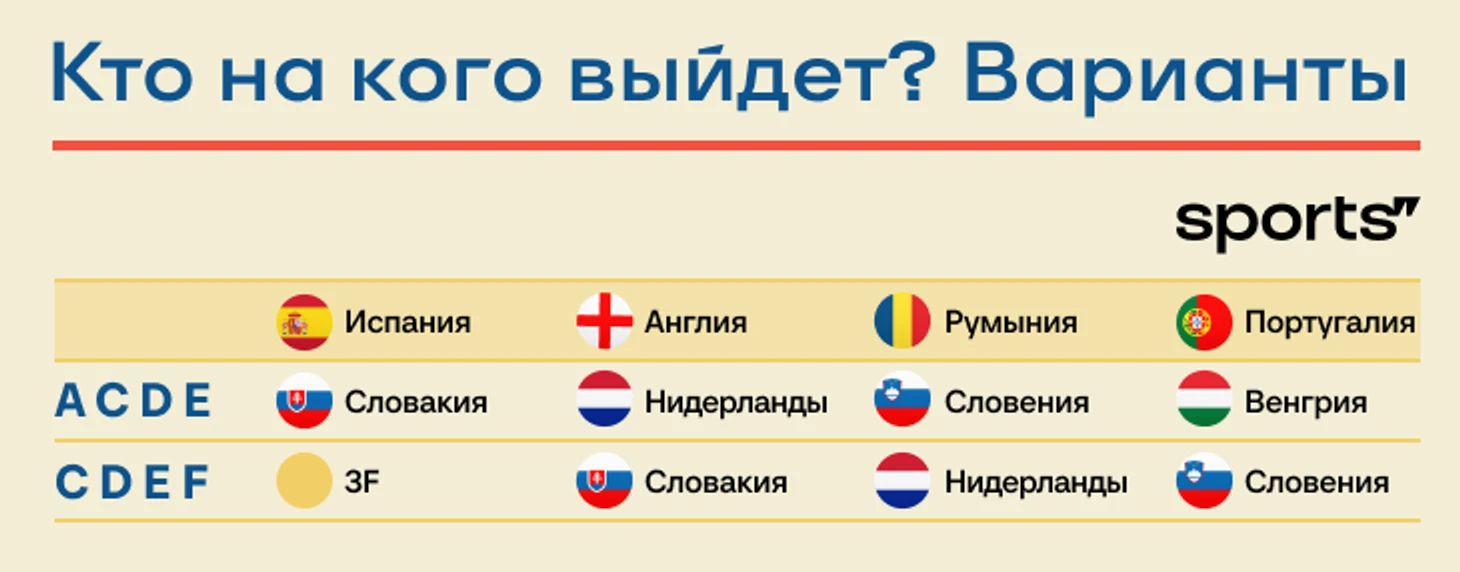 Кто на кого выйдет? Варианты

sports

| | Испания | Англия | Румыния | Португалия |
|---|---|---|---|---|
| A C D E | Словакия | Нидерланды | Словения | Венгрия |
| C D E F | 3F | Словакия | Нидерланды | Словения |